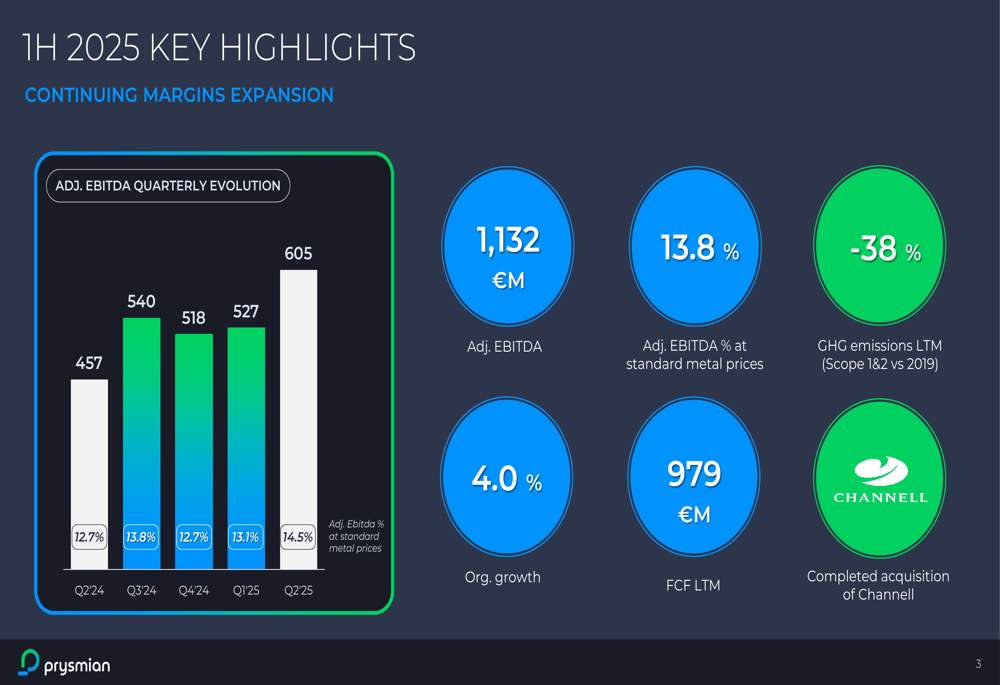 1H 2025 KEY HIGHLIGHTS

CONTINUING MARGINS EXPANSION

ADJ. EBITDA QUARTERLY EVOLUTION

457
540
518
527
605

12.7%
13.8%
12.7%
13.1%
14.5%

Adj. Ebitda % at standard metal prices

Q2'24
Q3'24
Q4'24
Q1'25
Q2'25

1,132 €M
Adj. EBITDA

13.8 %
Adj. EBITDA % at standard metal prices

-38 %
GHG emissions LTM (Scope 1&2 vs 2019)

4.0 %
Org. growth

979 €M
FCF LTM

CHANNELL
Completed acquisition of Channell

prysmian

3